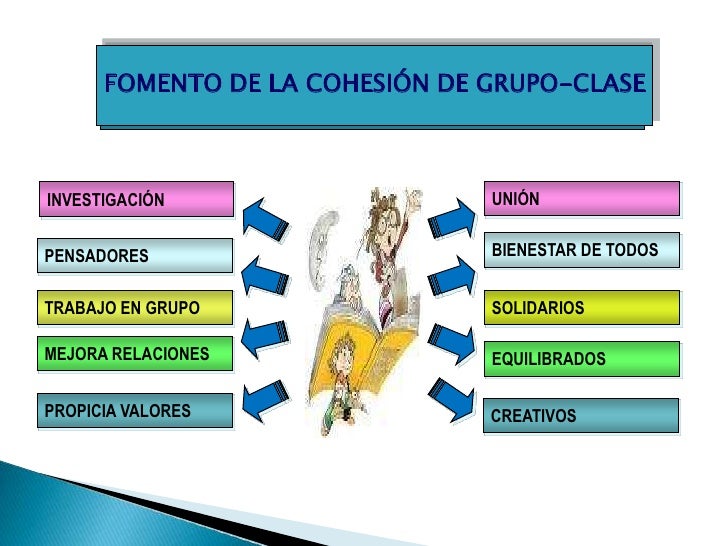 FOMENTO DE LA COHESIÓN DE GRUPO-CLASE

INVESTIGACIÓN

PENSADORES

TRABAJO EN GRUPO

MEJORA RELACIONES

PROPICIA VALORES

UNIÓN

BIENESTAR DE TODOS

SOLIDARIOS

EQUILIBRADOS

CREATIVOS